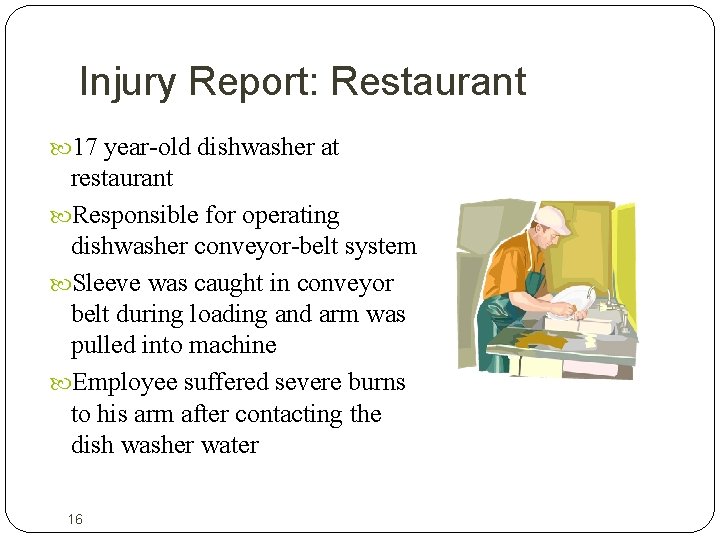 Injury Report: Restaurant

17 year-old dishwasher at restaurant

Responsible for operating dishwasher conveyor-belt system

Sleeve was caught in conveyor belt during loading and arm was pulled into machine

Employee suffered severe burns to his arm after contacting the dish washer water

16